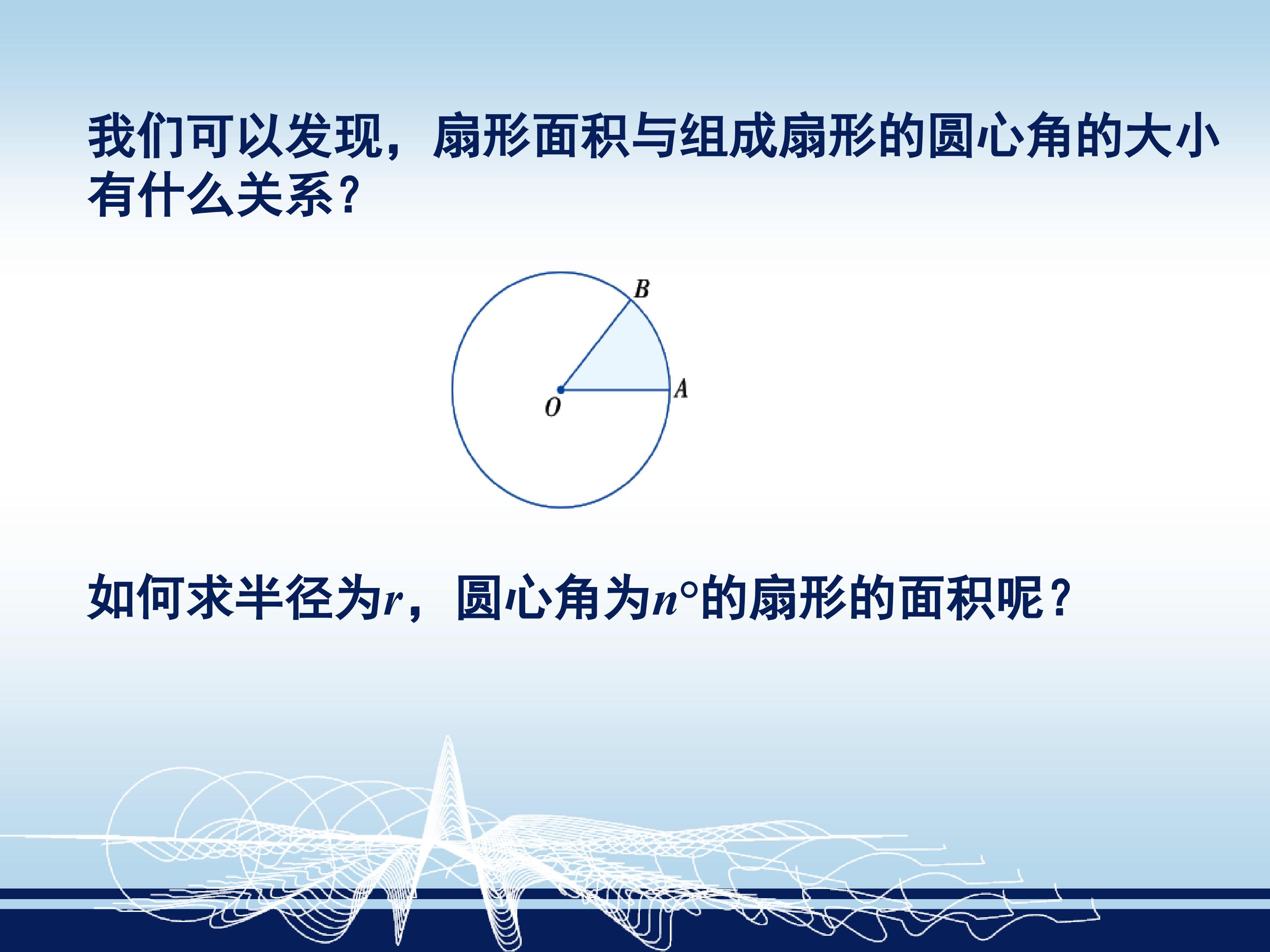 我们可以发现，扇形面积与组成扇形的圆心角的大小有什么关系？

B
A
O

如何求半径为$r$，圆心角为$n°$的扇形的面积呢？